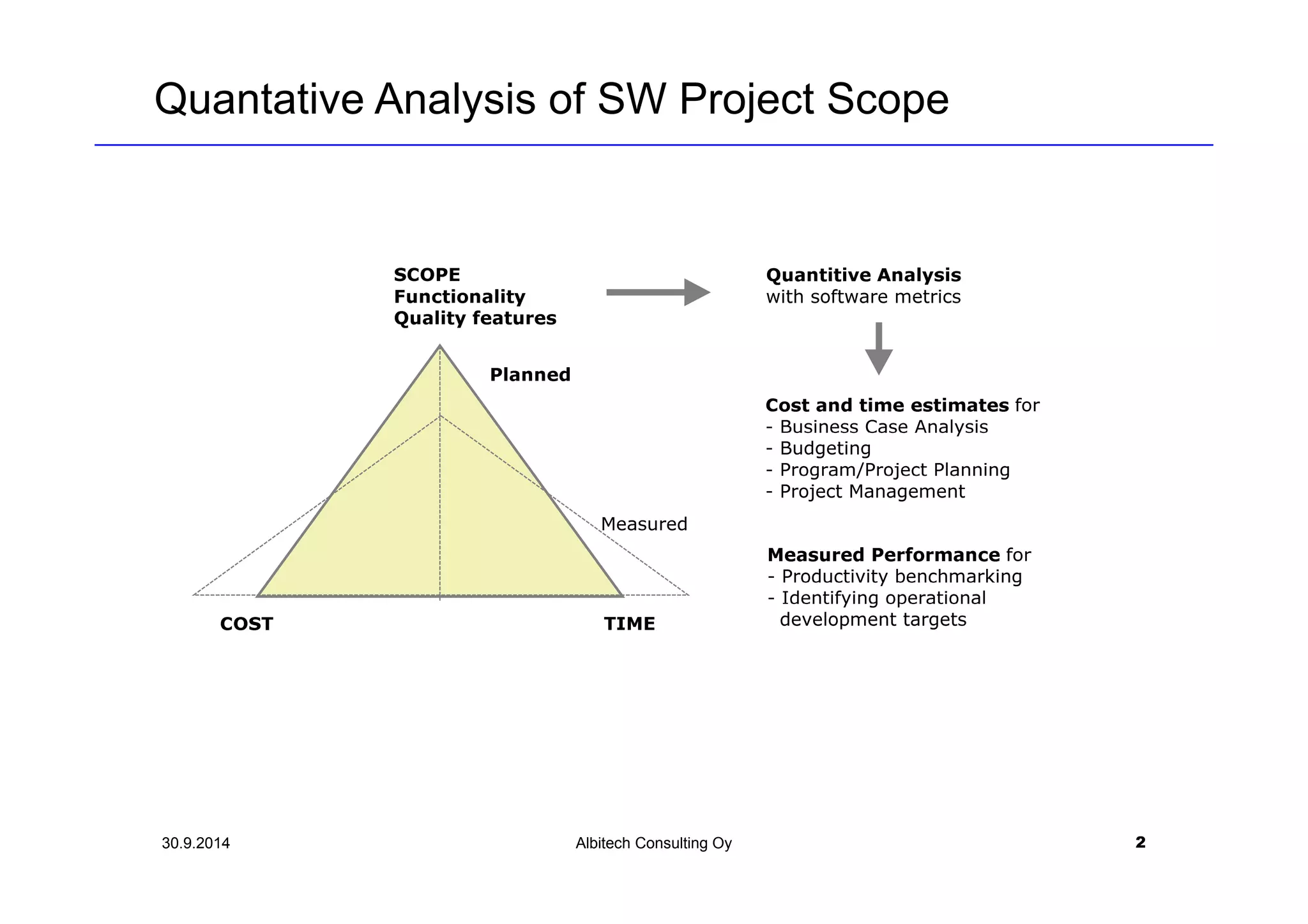 Quantative Analysis of SW Project Scope

SCOPE
Functionality
Quality features

Planned

Measured

COST

TIME

Quantitive Analysis
with software metrics

Cost and time estimates for
- Business Case Analysis
- Budgeting
- Program/Project Planning
- Project Management

Measured Performance for
- Productivity benchmarking
- Identifying operational development targets

30.9.2014

Albitech Consulting Oy

2